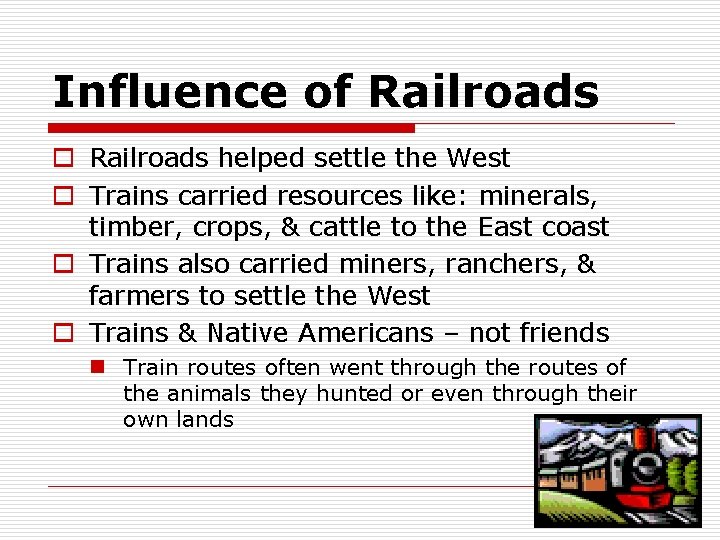 Influence of Railroads

Railroads helped settle the West

Trains carried resources like: minerals, timber, crops, & cattle to the East coast

Trains also carried miners, ranchers, & farmers to settle the West

Trains & Native Americans – not friends

Train routes often went through the routes of the animals they hunted or even through their own lands